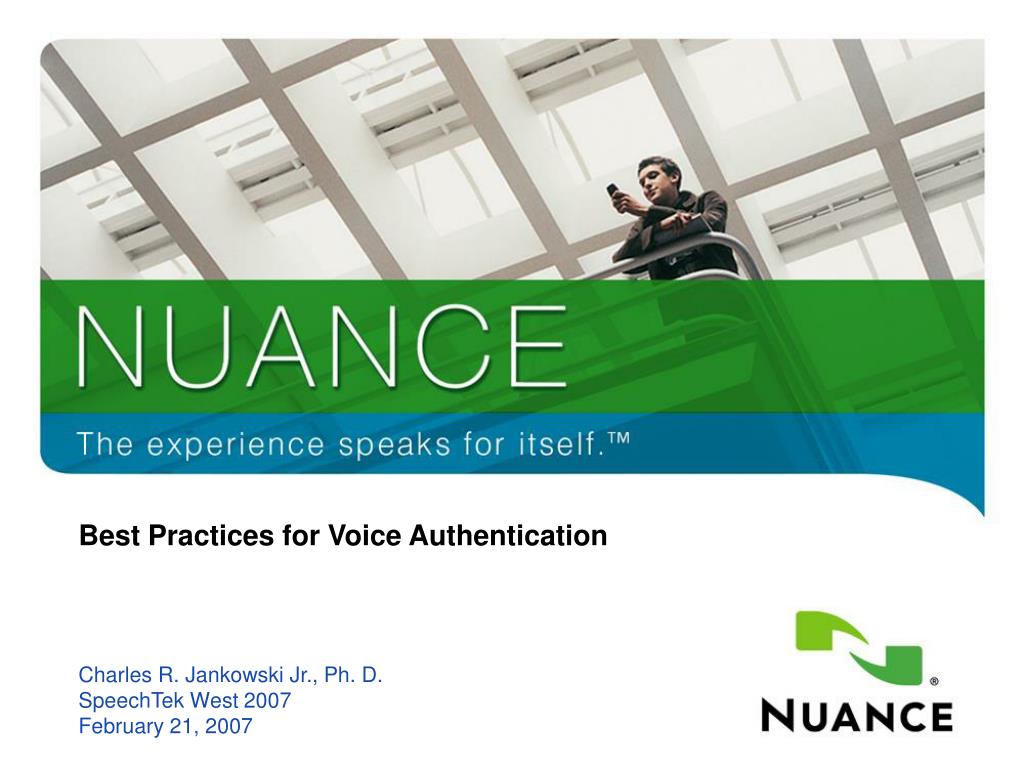 NUANCE

The experience speaks for itself.™

Best Practices for Voice Authentication

Charles R. Jankowski Jr., Ph. D.
SpeechTek West 2007
February 21, 2007

NUANCE®